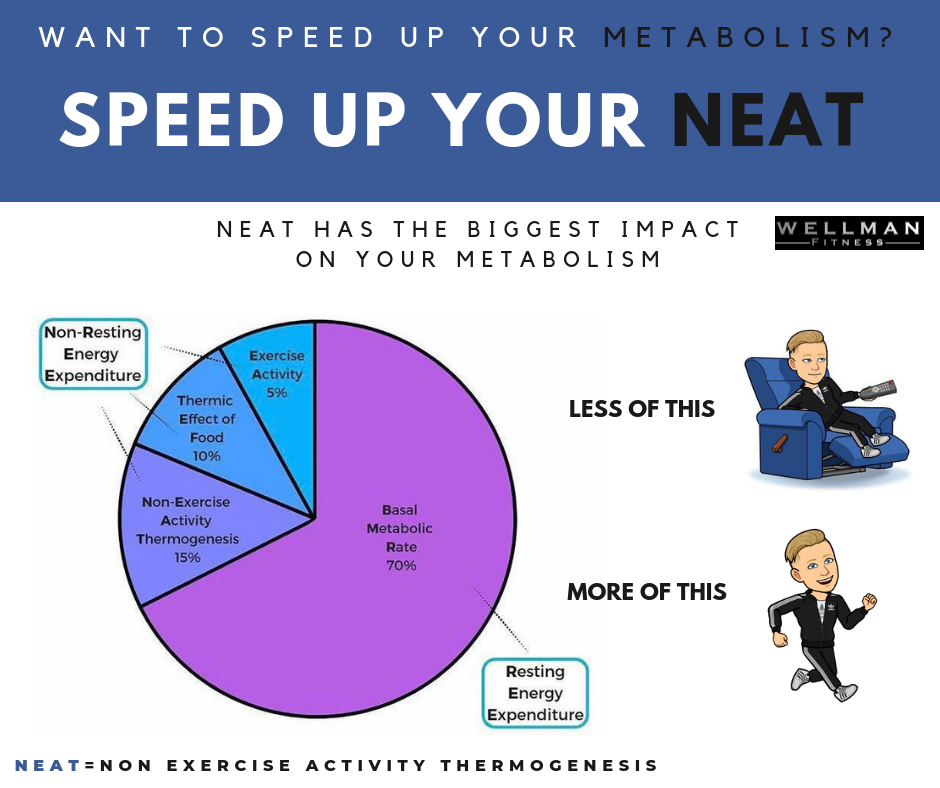 WANT TO SPEED UP YOUR METABOLISM?

SPEED UP YOUR NEAT

NEAT HAS THE BIGGEST IMPACT ON YOUR METABOLISM

WELLMAN FITNESS

Non-Resting Energy Expenditure

Exercise Activity 5%

Thermic Effect of Food 10%

Non-Exercise Activity Thermogenesis 15%

Basal Metabolic Rate 70%

Resting Energy Expenditure

LESS OF THIS

MORE OF THIS

NEAT=NON EXERCISE ACTIVITY THERMOGENESIS